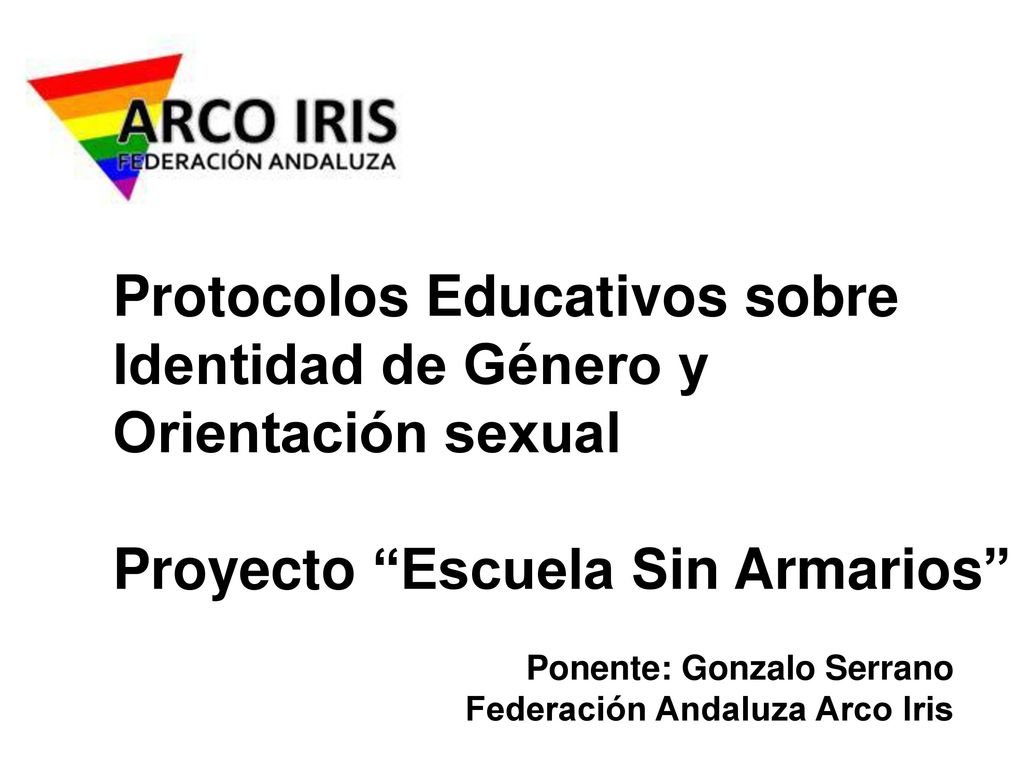 ARCO IRIS
FEDERACIÓN ANDALUZA

Protocolos Educativos sobre Identidad de Género y Orientación sexual

Proyecto “Escuela Sin Armarios”

Ponente: Gonzalo Serrano
Federación Andaluza Arco Iris